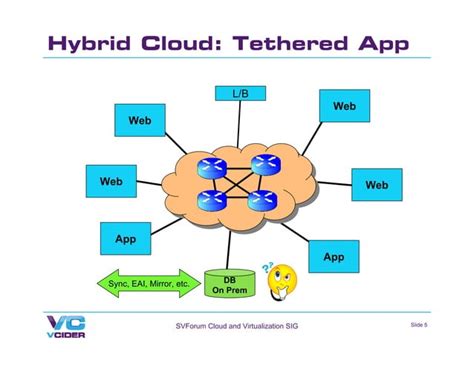 Hybrid Cloud: Tethered App

L/B

Web

Web

Web

Web

App

App

Sync, EAI, Mirror, etc.

DB
On Prem

??

VC
VCIDER

SVForum Cloud and Virtualization SIG

Slide 5